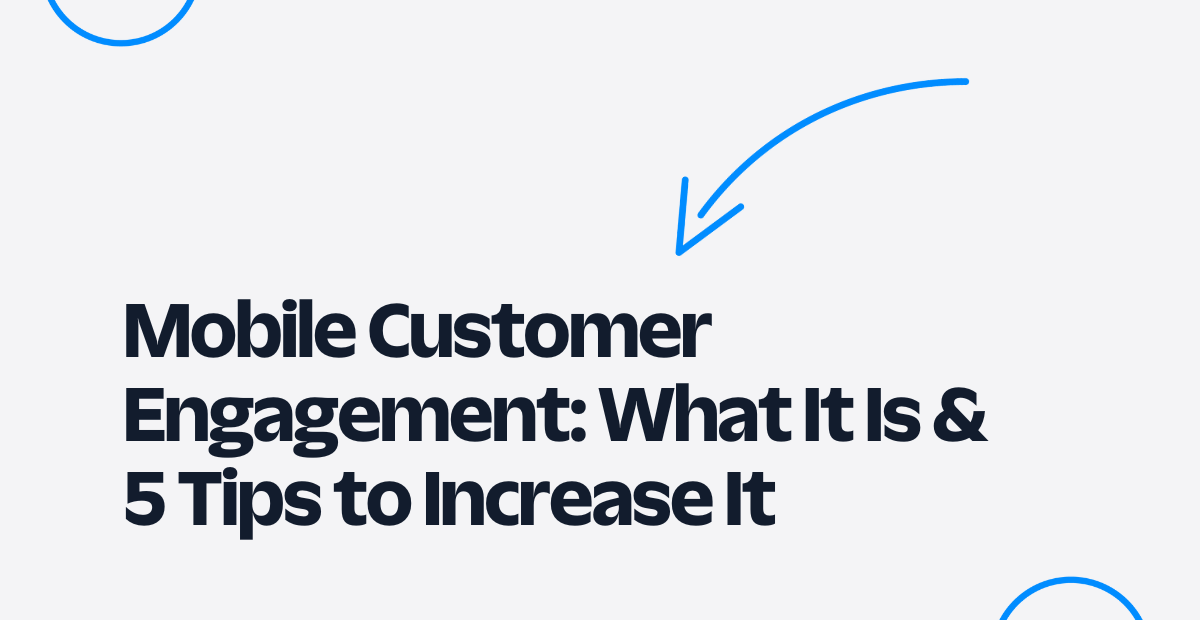 Mobile Customer Engagement: What It Is & 5 Tips to Increase It